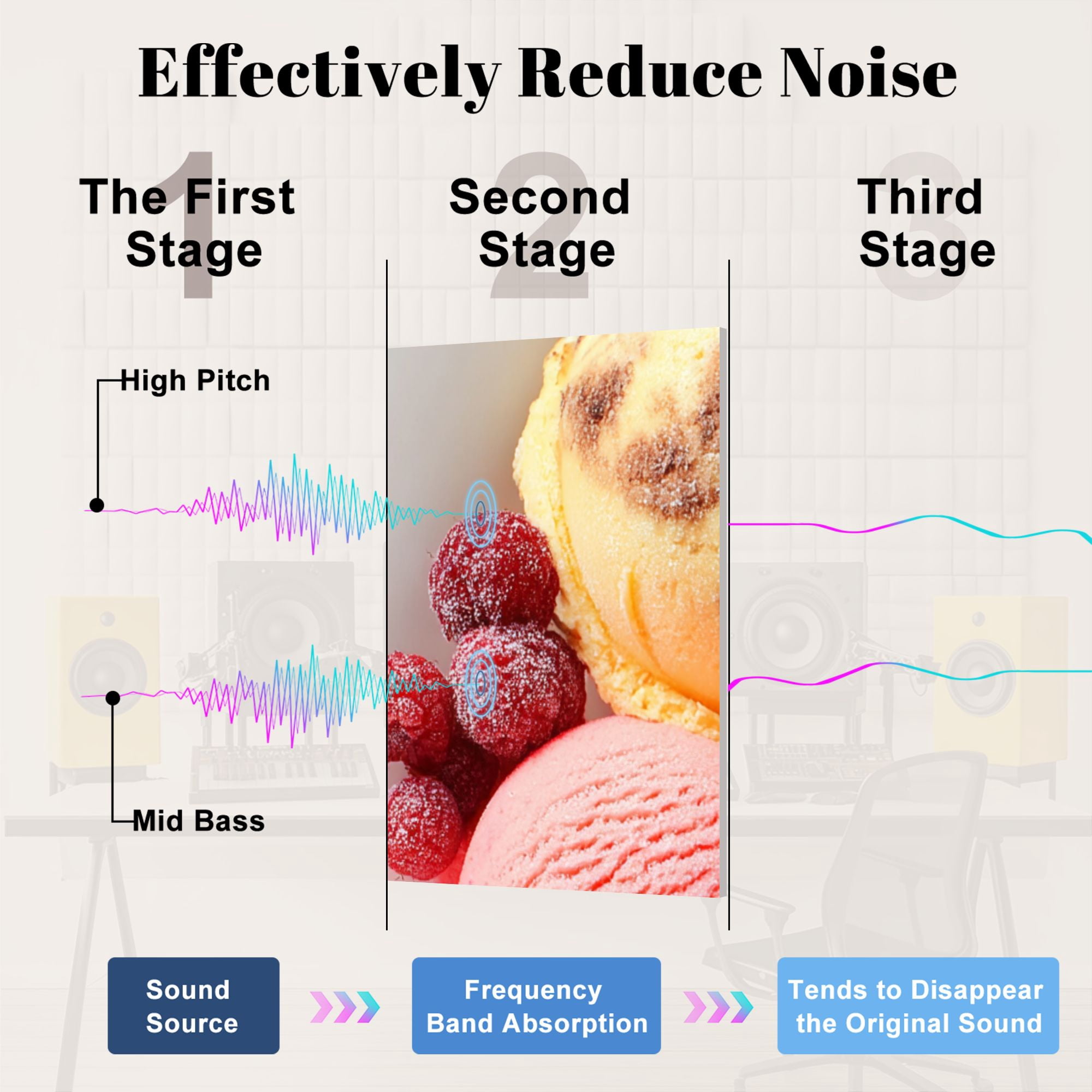 Effectively Reduce Noise

1
The First Stage

2
Second Stage

3
Third Stage

High Pitch

Mid Bass

Sound Source

Frequency Band Absorption

Tends to Disappear the Original Sound